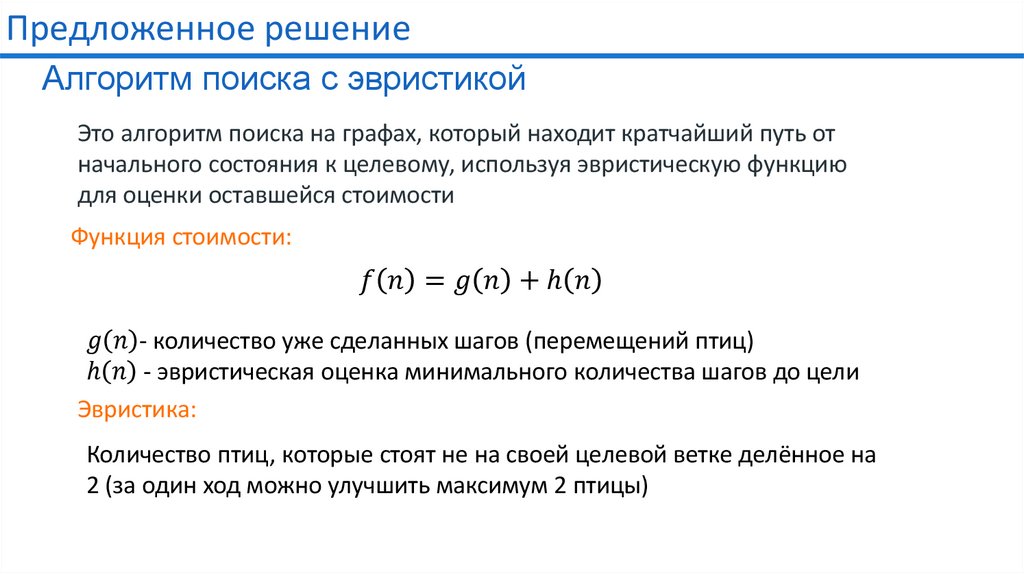 Предложенное решение

Алгоритм поиска с эвристикой

Это алгоритм поиска на графах, который находит кратчайший путь от начального состояния к целевому, используя эвристическую функцию для оценки оставшейся стоимости

Функция стоимости:

$f(n) = g(n) + h(n)$

$g(n)$- количество уже сделанных шагов (перемещений птиц)
$h(n)$ - эвристическая оценка минимального количества шагов до цели

Эвристика:

Количество птиц, которые стоят не на своей целевой ветке делённое на 2 (за один ход можно улучшить максимум 2 птицы)